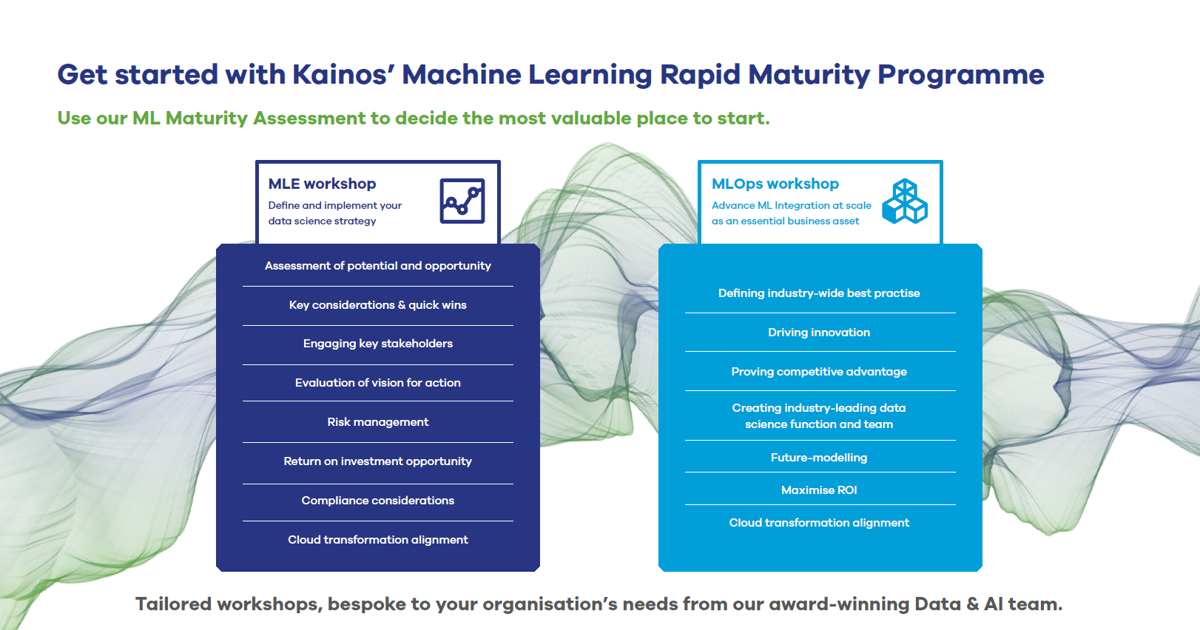 Get started with Kainos' Machine Learning Rapid Maturity Programme

Use our ML Maturity Assessment to decide the most valuable place to start.

MLE workshop
Define and implement your data science strategy

Assessment of potential and opportunity

Key considerations & quick wins

Engaging key stakeholders

Evaluation of vision for action

Risk management

Return on investment opportunity

Compliance considerations

Cloud transformation alignment

MLOps workshop
Advance ML Integration at scale as an essential business asset

Defining industry-wide best practise

Driving innovation

Proving competitive advantage

Creating industry-leading data science function and team

Future-modelling

Maximise ROI

Cloud transformation alignment

Tailored workshops, bespoke to your organisation's needs from our award-winning Data & AI team.